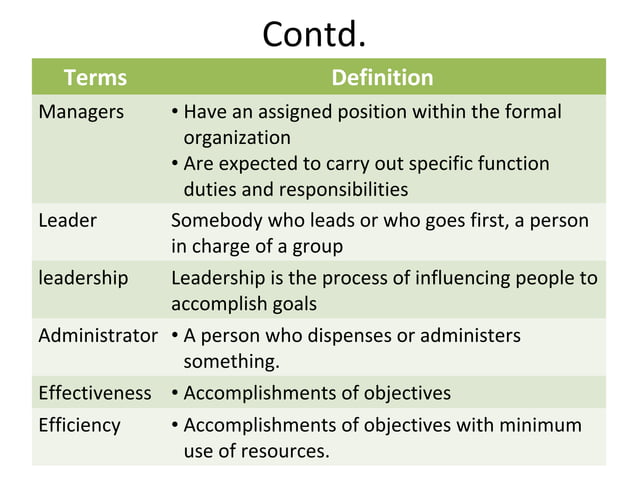 Contd.

| Terms | Definition |
|---|---|
| Managers | • Have an assigned position within the formal organization • Are expected to carry out specific function duties and responsibilities |
| Leader | Somebody who leads or who goes first, a person in charge of a group |
| leadership | Leadership is the process of influencing people to accomplish goals |
| Administrator | • A person who dispenses or administers something. |
| Effectiveness | • Accomplishments of objectives |
| Efficiency | • Accomplishments of objectives with minimum use of resources. |